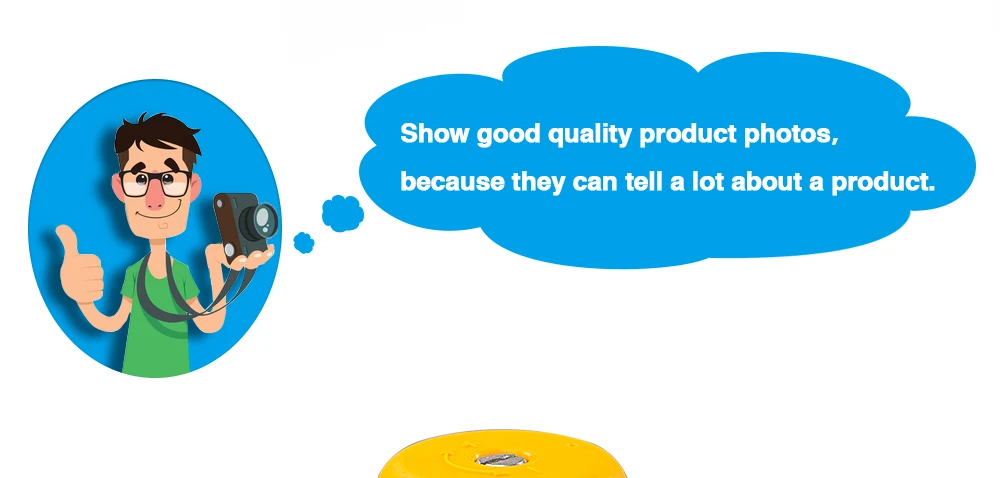 Show good quality product photos,
because they can tell a lot about a product.